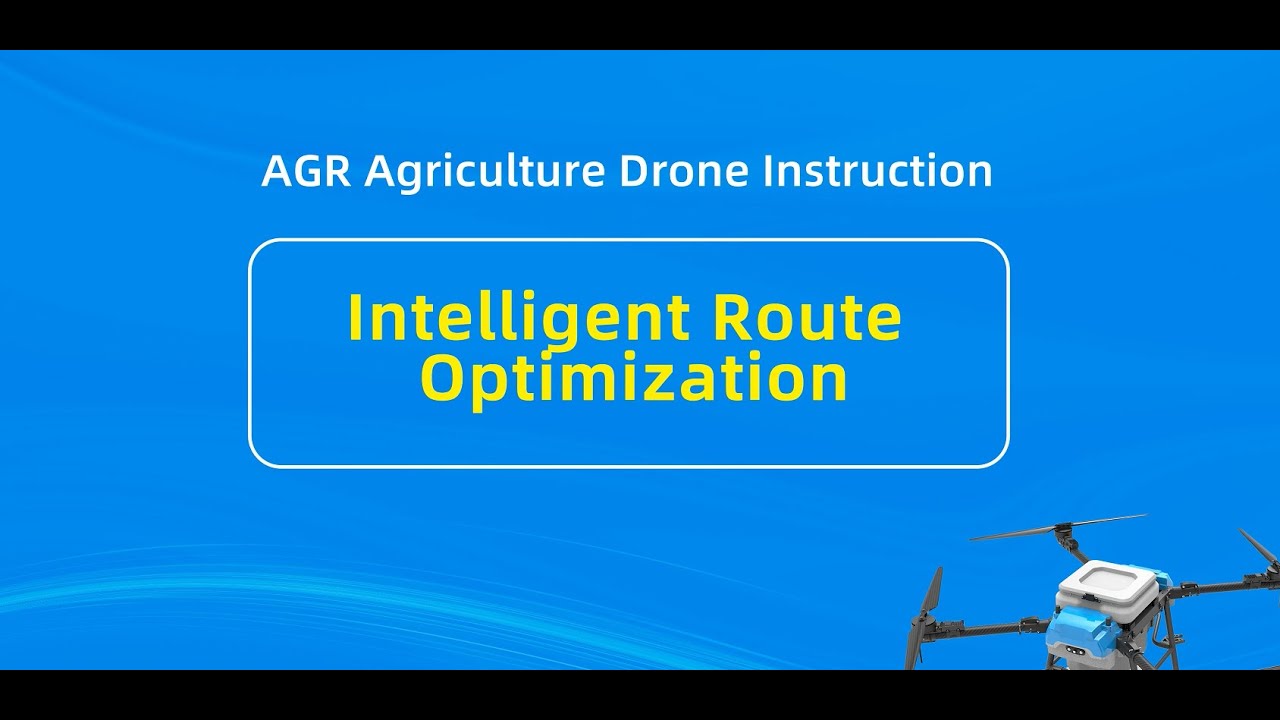 AGR Agriculture Drone Instruction

Intelligent Route Optimization